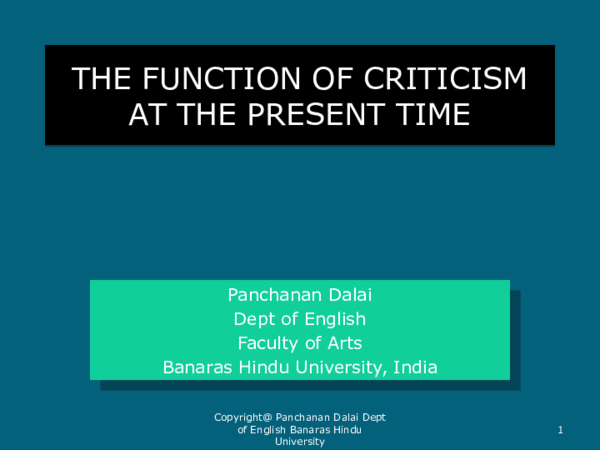 THE FUNCTION OF CRITICISM AT THE PRESENT TIME

Panchanan Dalai
Dept of English
Faculty of Arts
Banaras Hindu University, India

Copyright@ Panchanan Dalai Dept of English Banaras Hindu University

1